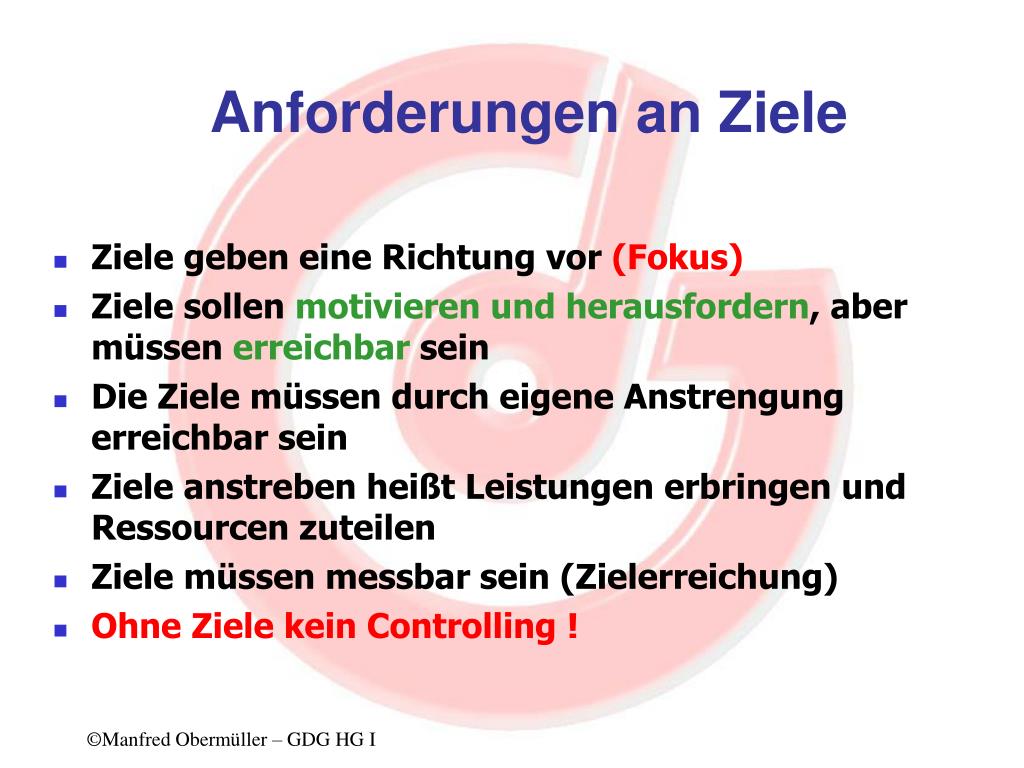 Anforderungen an Ziele

- Ziele geben eine Richtung vor (Fokus)
- Ziele sollen motivieren und herausfordern, aber müssen erreichbar sein
- Die Ziele müssen durch eigene Anstrengung erreichbar sein
- Ziele anstreben heißt Leistungen erbringen und Ressourcen zuteilen
- Ziele müssen messbar sein (Zielerreichung)
- Ohne Ziele kein Controlling !

©Manfred Obermüller – GDG HG I